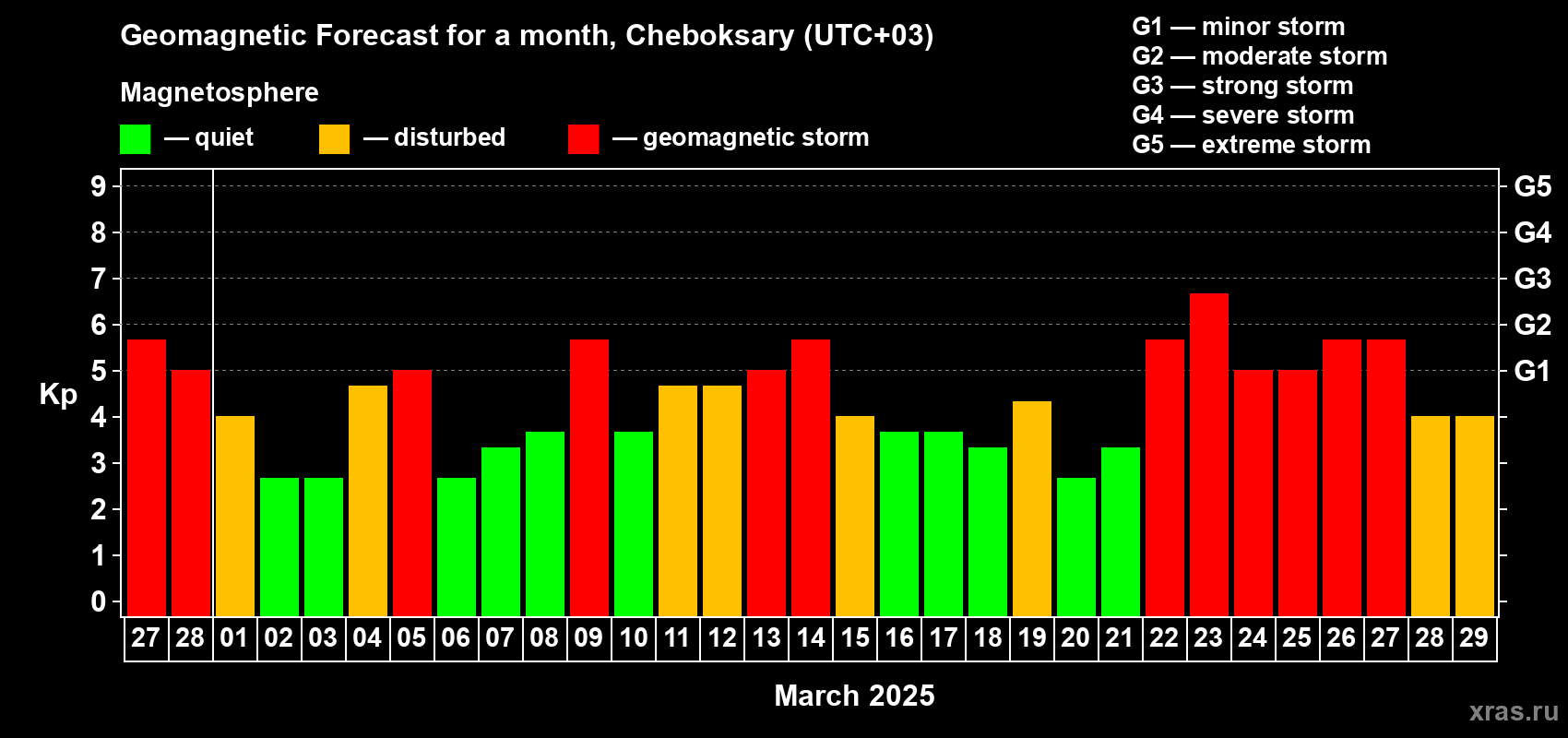 Geomagnetic Forecast for a month, Cheboksary (UTC+03)

Magnetosphere

— quiet — disturbed — geomagnetic storm

G1 — minor storm
G2 — moderate storm
G3 — strong storm
G4 — severe storm
G5 — extreme storm

Kp

9
8
7
6
5
4
3
2
1
0

G5
G4
G3
G2
G1

27 28 01 02 03 04 05 06 07 08 09 10 11 12 13 14 15 16 17 18 19 20 21 22 23 24 25 26 27 28 29

March 2025

xras.ru